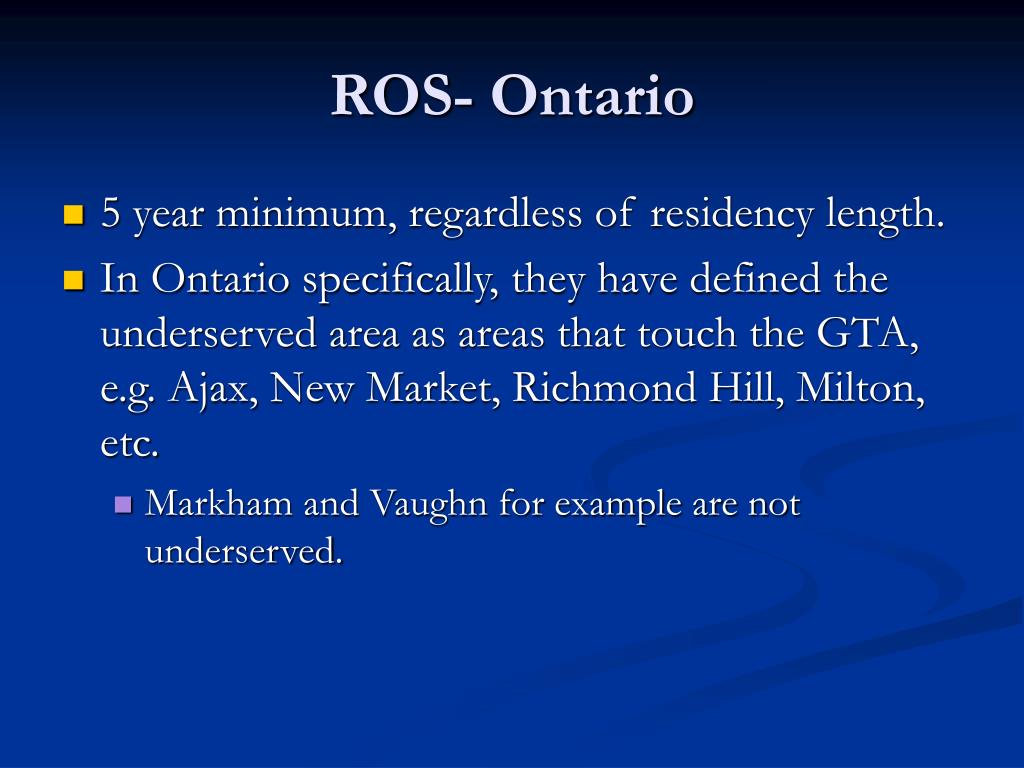 ROS- Ontario

5 year minimum, regardless of residency length.

In Ontario specifically, they have defined the underserved area as areas that touch the GTA, e.g. Ajax, New Market, Richmond Hill, Milton, etc.

Markham and Vaughn for example are not underserved.